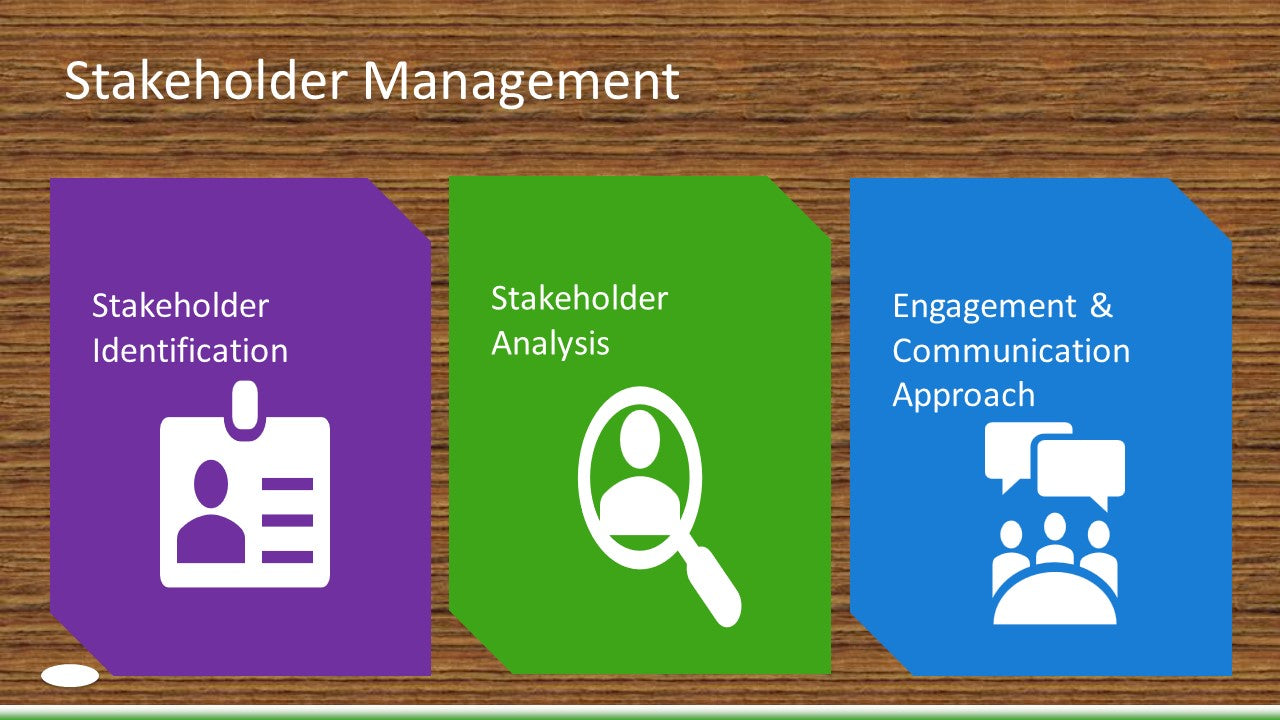 Stakeholder Management

Stakeholder Identification

Stakeholder Analysis

Engagement & Communication Approach